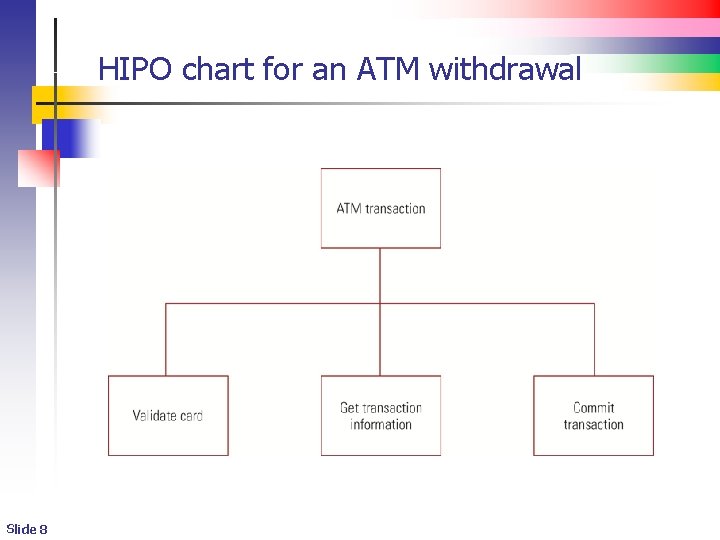 HIPO chart for an ATM withdrawal

ATM transaction

Validate card

Get transaction information

Commit transaction

Slide 8